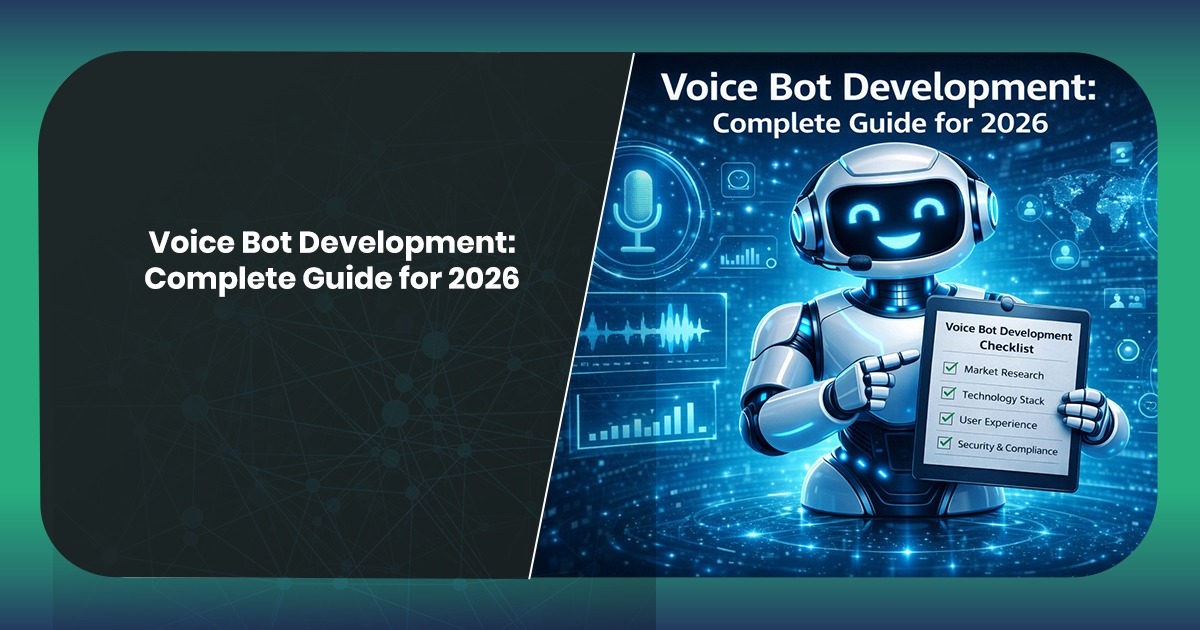 Voice Bot Development: Complete Guide for 2026

Voice Bot Development: Complete Guide for 2026

Voice Bot Development Checklist
Market Research
Technology Stack
User Experience
Security & Compliance